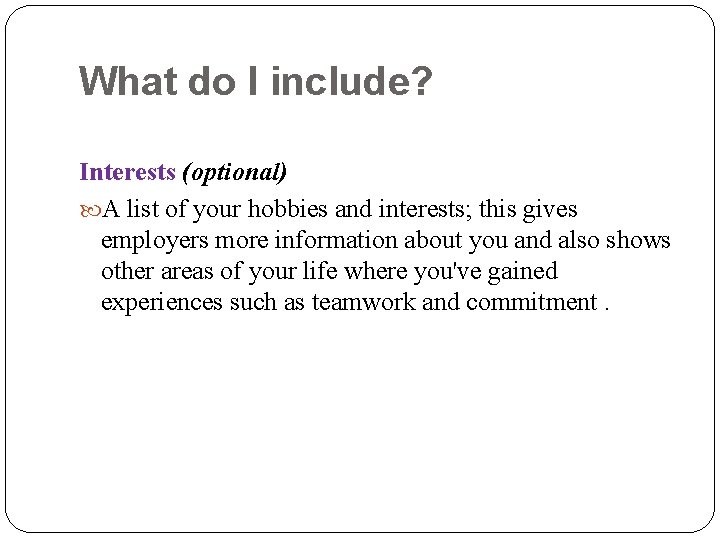 What do I include?

Interests (optional)

A list of your hobbies and interests; this gives employers more information about you and also shows other areas of your life where you've gained experiences such as teamwork and commitment .